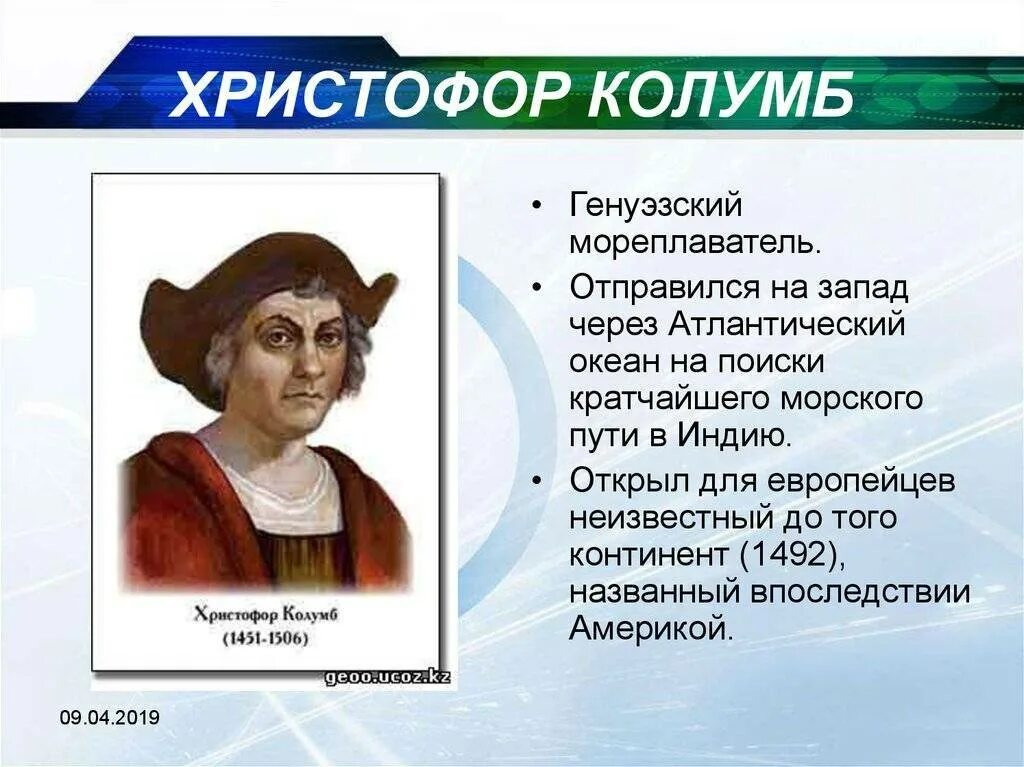 ХРИСТОФОР КОЛУМБ

Христофор Колумб
(1451-1506)

geoo.ucoz.kz

• Генуэзский мореплаватель.
• Отправился на запад через Атлантический океан на поиски кратчайшего морского пути в Индию.
• Открыл для европейцев неизвестный до того континент (1492), названный впоследствии Америкой.

09.04.2019